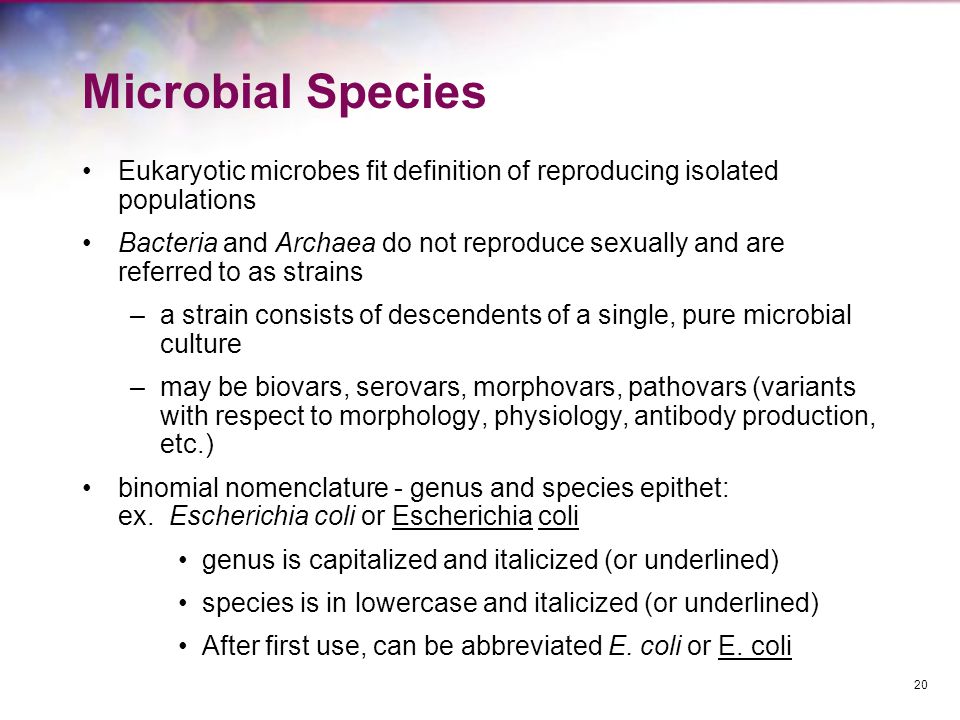 Microbial Species

• Eukaryotic microbes fit definition of reproducing isolated populations

• Bacteria and Archaea do not reproduce sexually and are referred to as strains

– a strain consists of descendents of a single, pure microbial culture

– may be biovars, serovars, morphovars, pathovars (variants with respect to morphology, physiology, antibody production, etc.)

• binomial nomenclature - genus and species epithet: ex. Escherichia coli or Escherichia coli

• genus is capitalized and italicized (or underlined)

• species is in lowercase and italicized (or underlined)

• After first use, can be abbreviated E. coli or E. coli

20